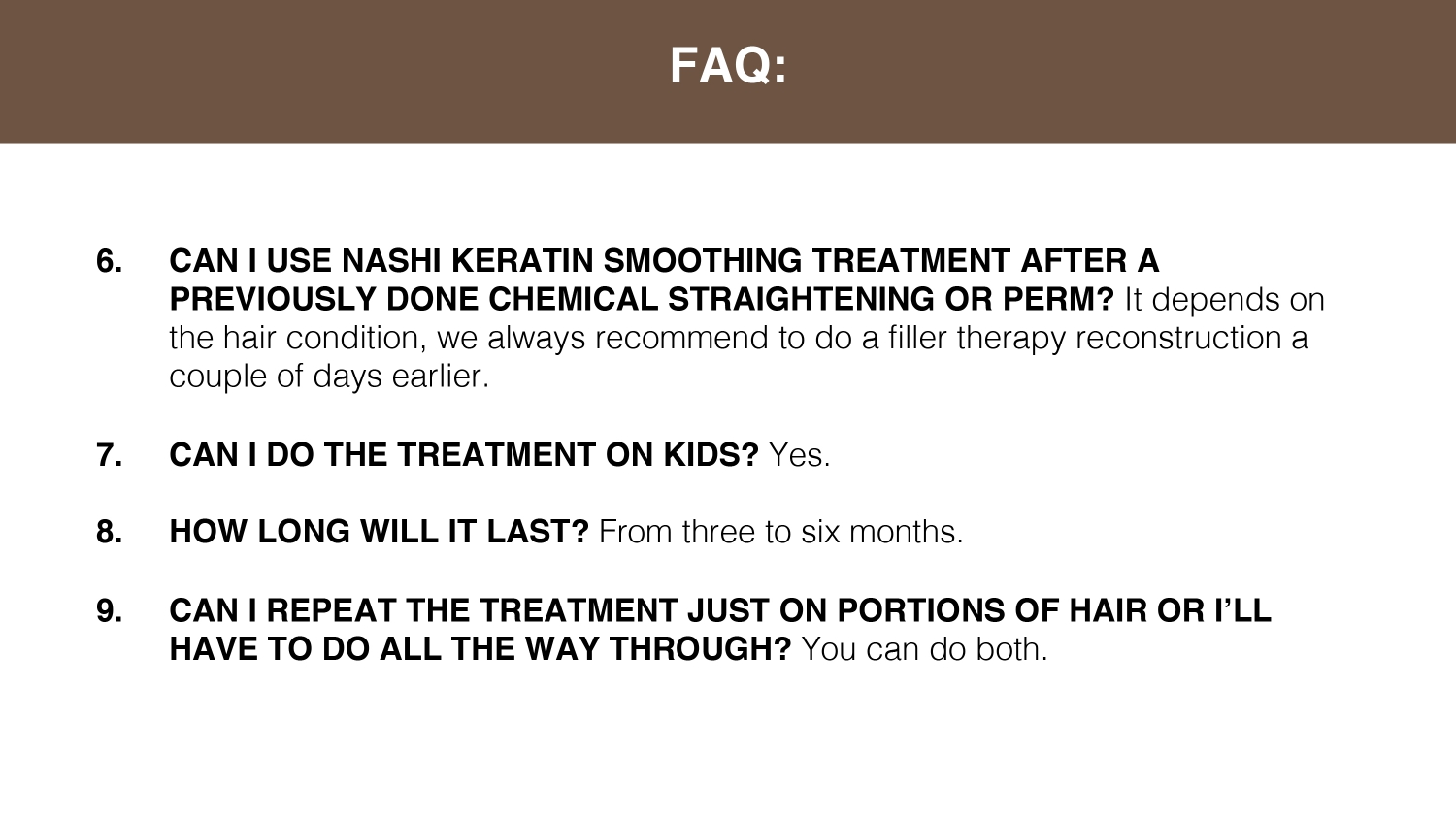 FAQ:

6. CAN I USE NASHI KERATIN SMOOTHING TREATMENT AFTER A PREVIOUSLY DONE CHEMICAL STRAIGHTENING OR PERM? It depends on the hair condition, we always recommend to do a filler therapy reconstruction a couple of days earlier.

7. CAN I DO THE TREATMENT ON KIDS? Yes.

8. HOW LONG WILL IT LAST? From three to six months.

9. CAN I REPEAT THE TREATMENT JUST ON PORTIONS OF HAIR OR I'LL HAVE TO DO ALL THE WAY THROUGH? You can do both.